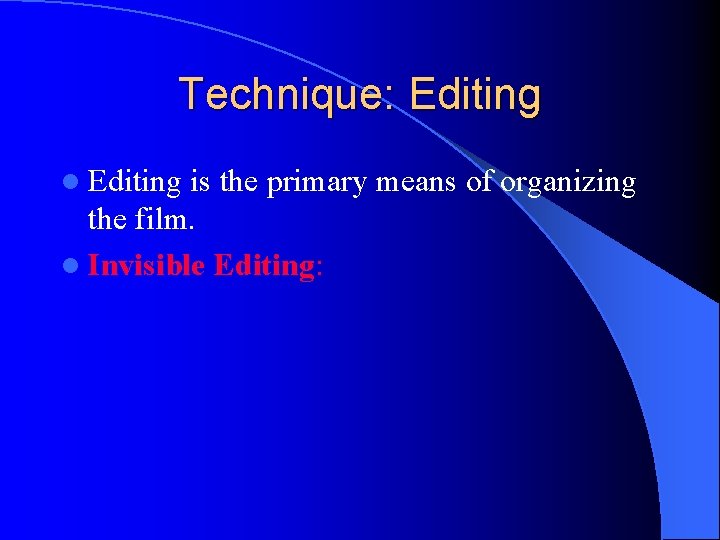 Technique: Editing

Editing is the primary means of organizing the film.

Invisible Editing: